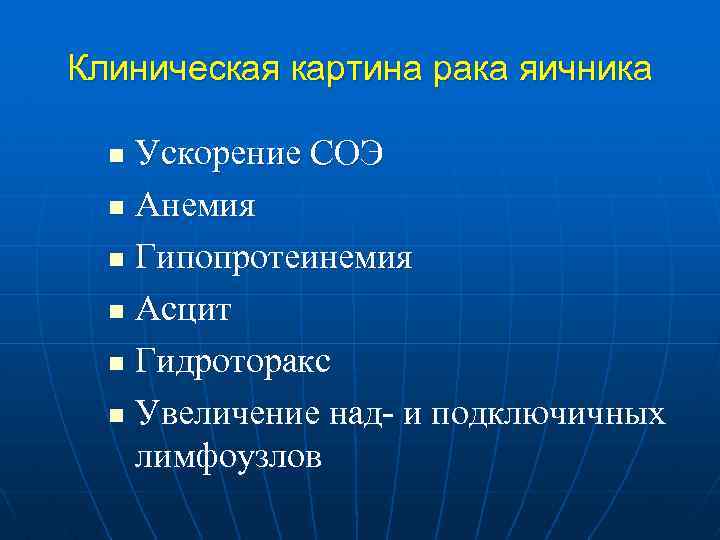 Клиническая картина рака яичника

- Ускорение СОЭ
- Анемия
- Гипопротеинемия
- Асцит
- Гидроторакс
- Увеличение над- и подключичных лимфоузлов